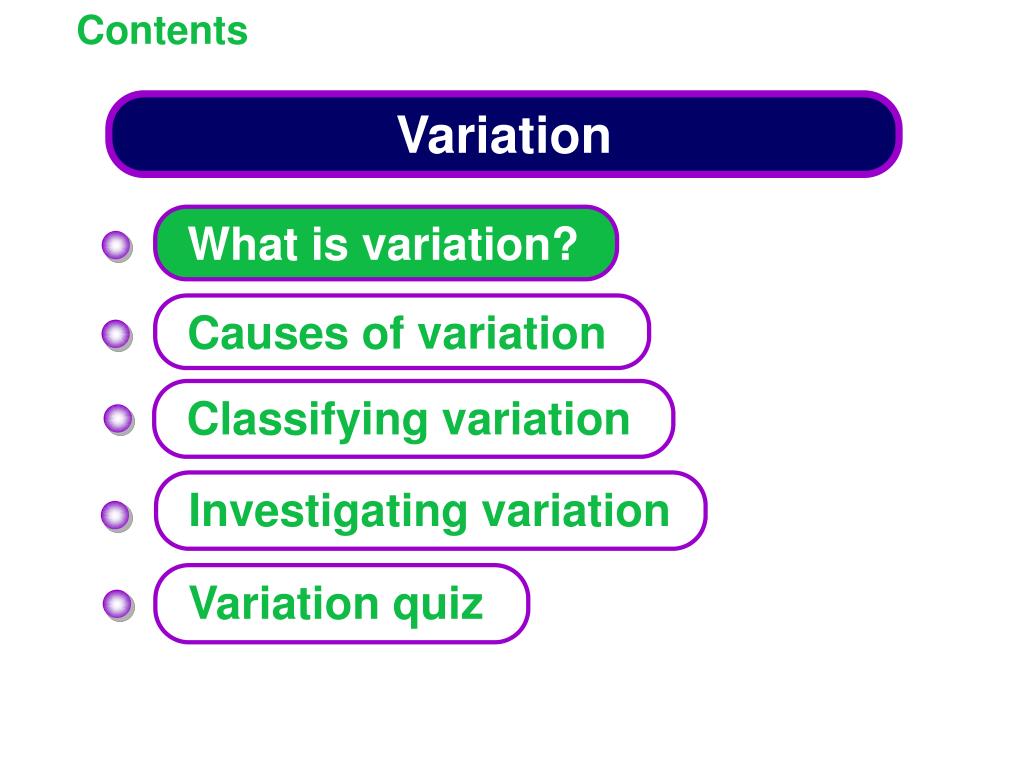 Contents

Variation

What is variation?

Causes of variation

Classifying variation

Investigating variation

Variation quiz